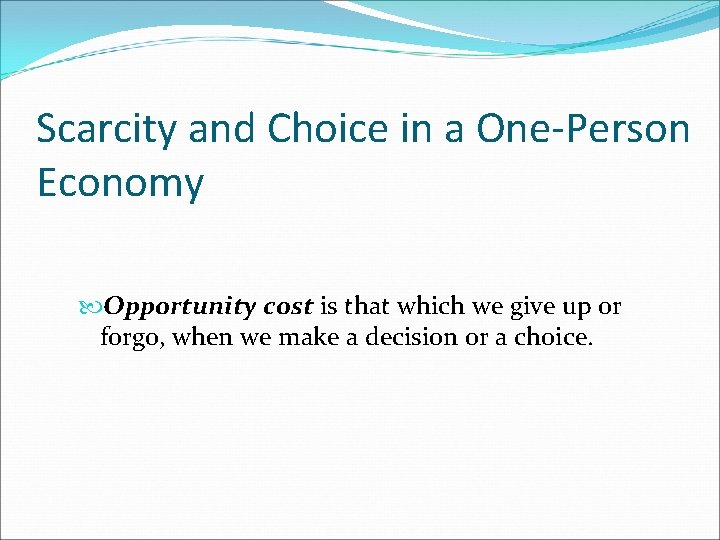 Scarcity and Choice in a One-Person Economy

Opportunity cost is that which we give up or forgo, when we make a decision or a choice.